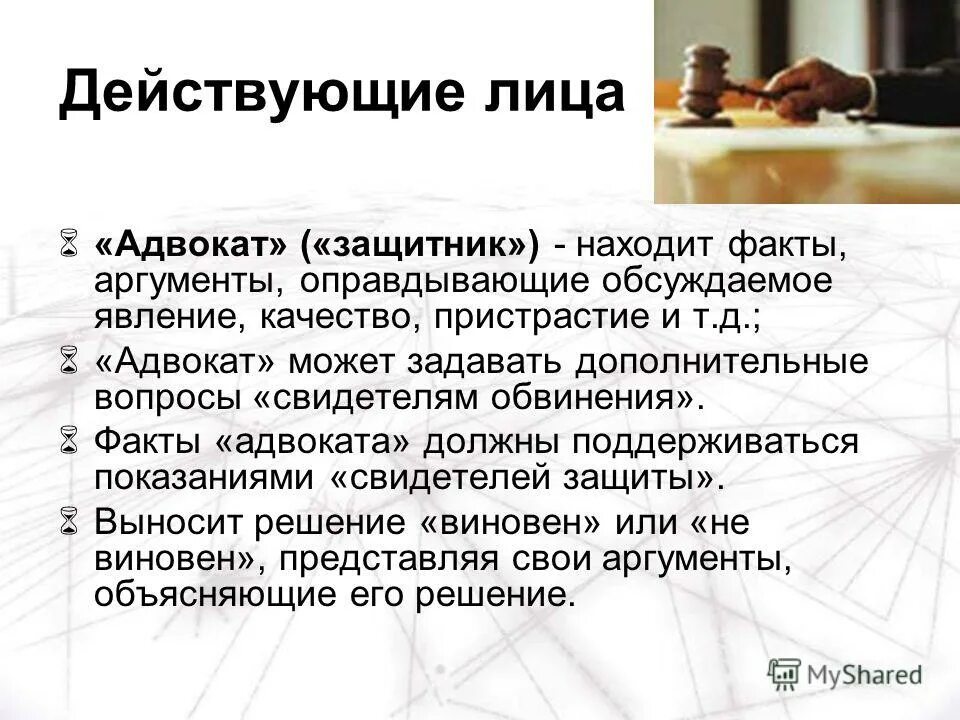 Действующие лица

«Адвокат» («защитник») - находит факты, аргументы, оправдывающие обсуждаемое явление, качество, пристрастие и т.д.;

«Адвокат» может задавать дополнительные вопросы «свидетелям обвинения».

Факты «адвоката» должны поддерживаться показаниями «свидетелей защиты».

Выносит решение «виновен» или «не виновен», представляя свои аргументы, объясняющие его решение.

MyShared